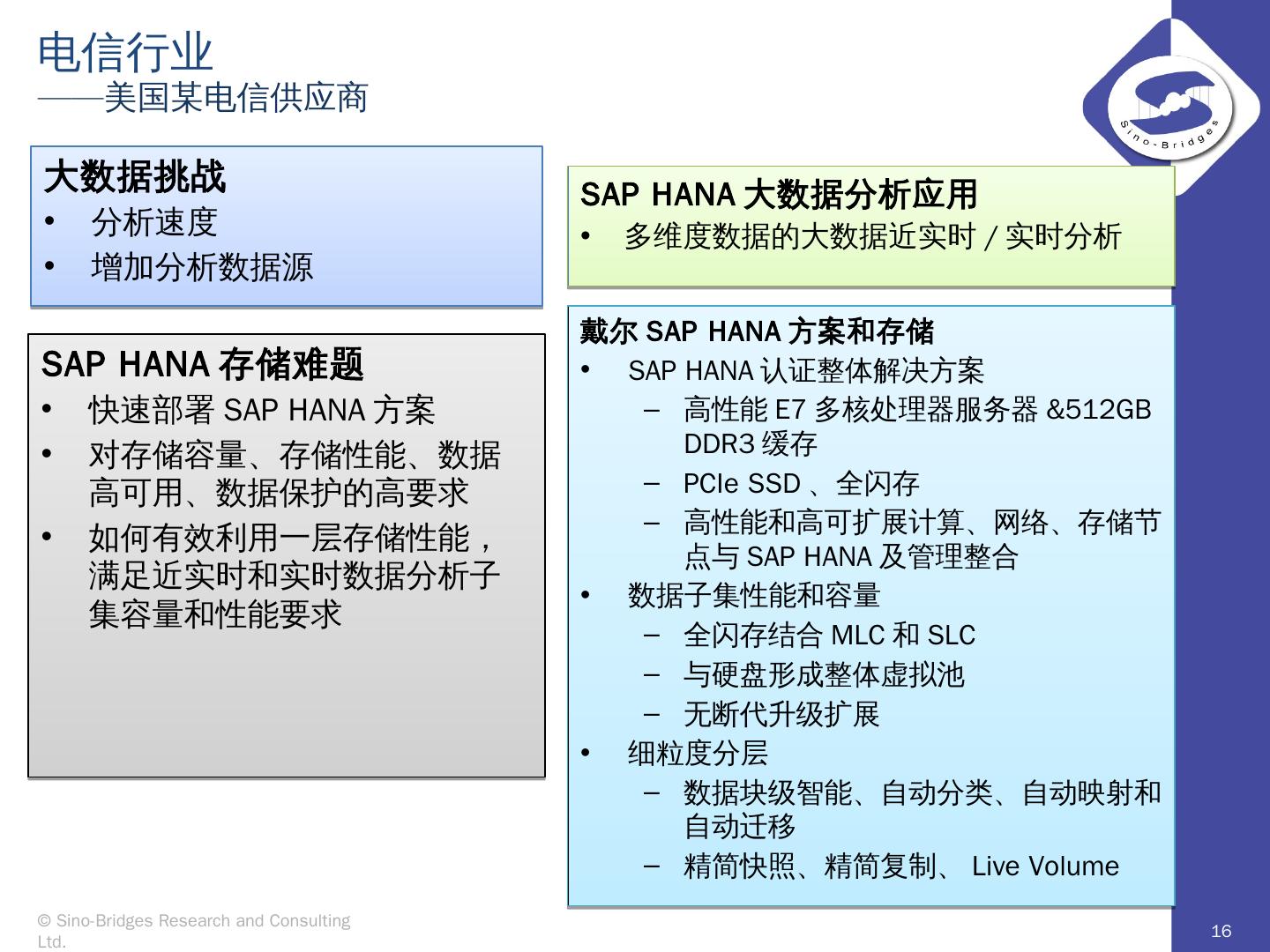 电信行业
——美国某电信供应商

Sino-Bridges

大数据挑战
• 分析速度
• 增加分析数据源

SAP HANA 存储难题
• 快速部署 SAP HANA 方案
• 对存储容量、存储性能、数据高可用、数据保护的高要求
• 如何有效利用一层存储性能，满足近实时和实时数据分析子集容量和性能要求

SAP HANA 大数据分析应用
• 多维度数据的大数据近实时 / 实时分析

戴尔 SAP HANA 方案和存储
• SAP HANA 认证整体解决方案
  – 高性能 E7 多核处理器服务器 &512GB DDR3 缓存
  – PCIe SSD 、全闪存
  – 高性能和高可扩展计算、网络、存储节点与 SAP HANA 及管理整合
• 数据子集性能和容量
  – 全闪存结合 MLC 和 SLC
  – 与硬盘形成整体虚拟池
  – 无断代升级扩展
• 细粒度分层
  – 数据块级智能、自动分类、自动映射和自动迁移
  – 精简快照、精简复制、 Live Volume

© Sino-Bridges Research and Consulting Ltd.

16